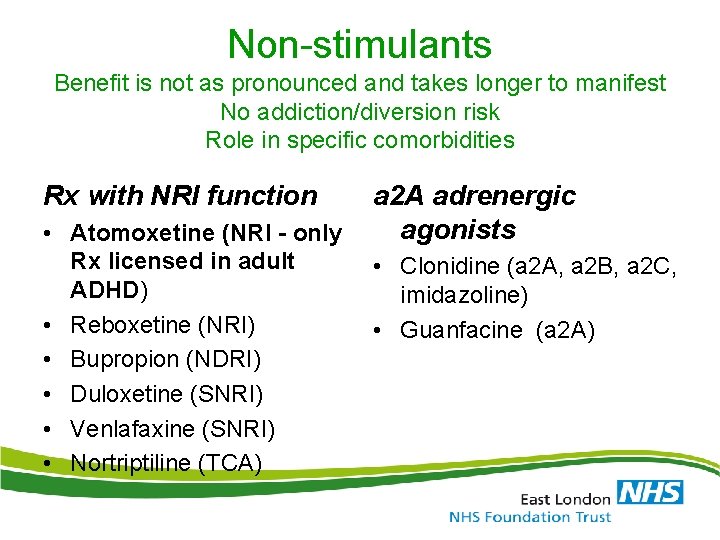 Non-stimulants
Benefit is not as pronounced and takes longer to manifest
No addiction/diversion risk
Role in specific comorbidities

Rx with NRI function
• Atomoxetine (NRI - only Rx licensed in adult ADHD)
• Reboxetine (NRI)
• Bupropion (NDRI)
• Duloxetine (SNRI)
• Venlafaxine (SNRI)
• Nortriptiline (TCA)

a2A adrenergic agonists
• Clonidine (a2A, a2B, a2C, imidazoline)
• Guanfacine (a2A)

East London NHS
NHS Foundation Trust